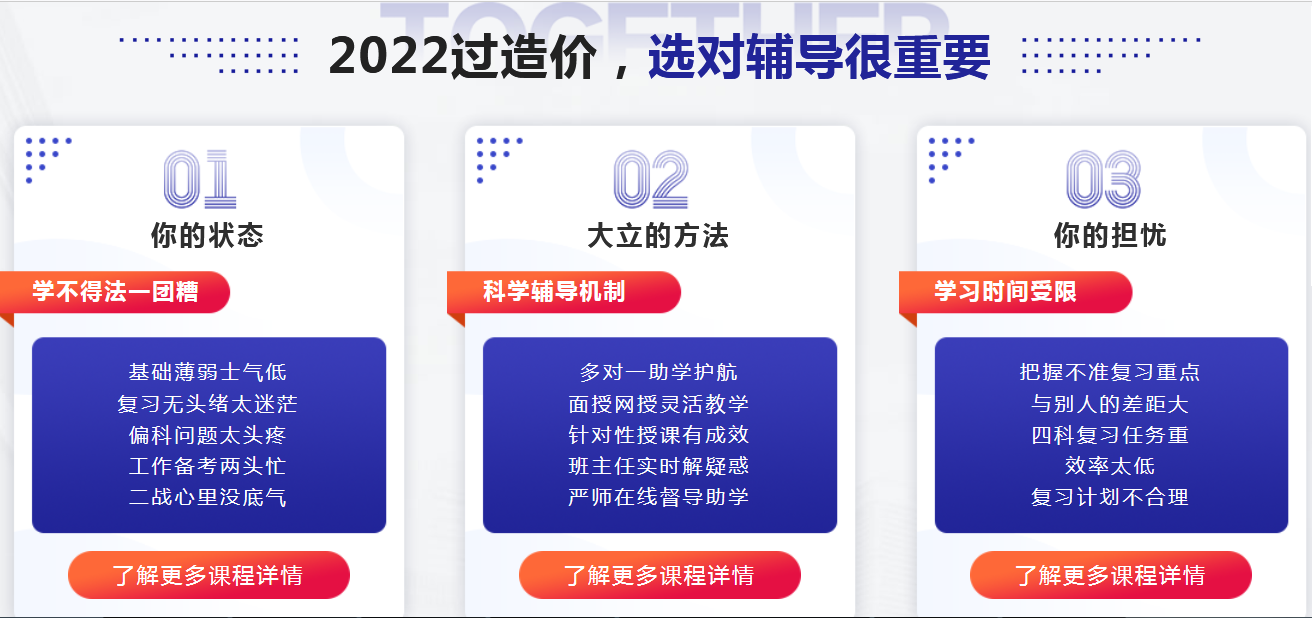 TOGETHER

2022过造价，选对辅导很重要

01
你的状态
学不得法一团糟
基础薄弱士气低
复习无头绪太迷茫
偏科问题太头疼
工作备考两头忙
二战心里没底气
了解更多课程详情

02
大立的方法
科学辅导机制
多对一助学护航
面授网授灵活教学
针对性授课有成效
班主任实时解疑惑
严师在线督导助学
了解更多课程详情

03
你的担忧
学习时间受限
把握不准复习重点
与别人的差距大
四科复习任务重
效率太低
复习计划不合理
了解更多课程详情